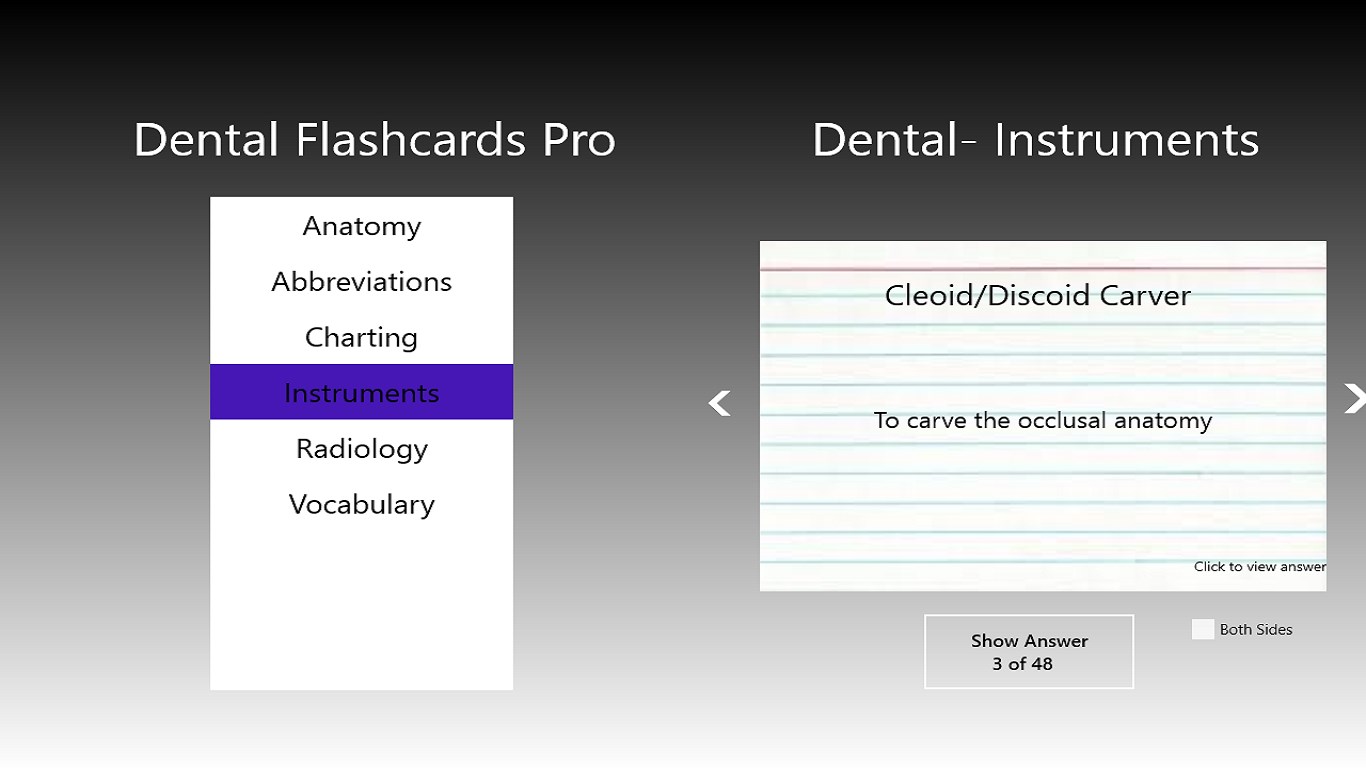 Dental Flashcards Pro

Anatomy
Abbreviations
Charting
Instruments
Radiology
Vocabulary

Dental- Instruments

Cleoid/Discoid Carver

To carve the occlusal anatomy

Click to view answer

Show Answer
3 of 48

Both Sides